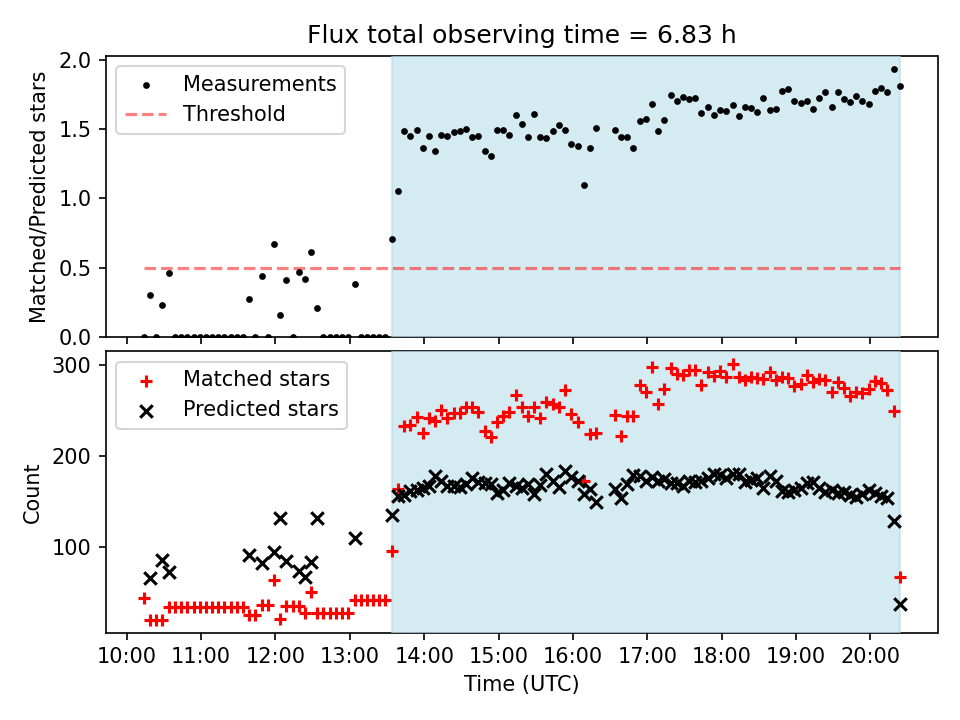 Flux total observing time = 6.83 h

Measurements
Threshold

Matched/Predicted stars

2.0
1.5
1.0
0.5
0.0

Matched stars
Predicted stars

Count

300
200
100

10:00 11:00 12:00 13:00 14:00 15:00 16:00 17:00 18:00 19:00 20:00

Time (UTC)